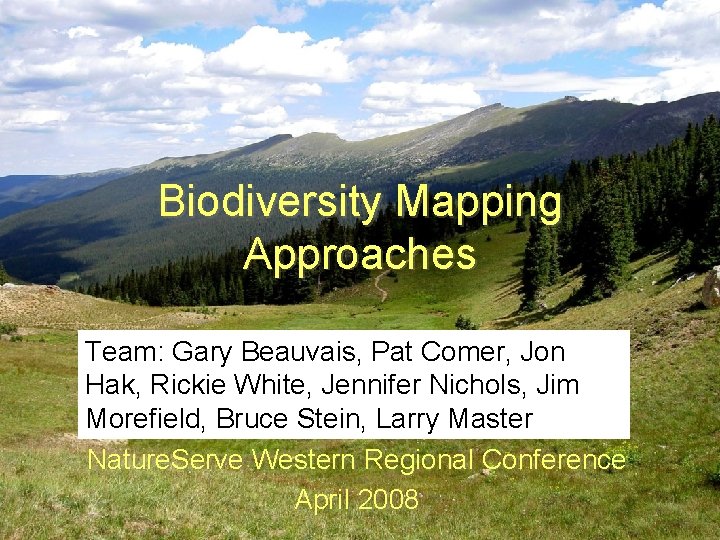 Biodiversity Mapping Approaches

Team: Gary Beauvais, Pat Comer, Jon Hak, Rickie White, Jennifer Nichols, Jim Morefield, Bruce Stein, Larry Master

NatureServe Western Regional Conference

April 2008